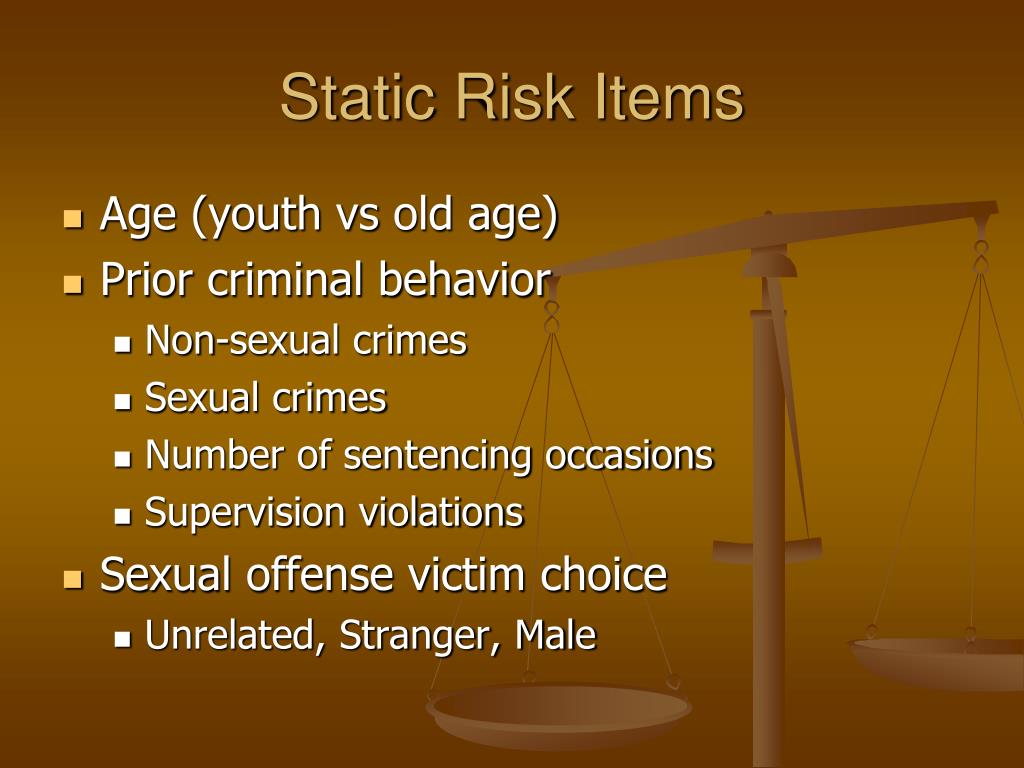 Static Risk Items

- Age (youth vs old age)
- Prior criminal behavior
  - Non-sexual crimes
  - Sexual crimes
  - Number of sentencing occasions
  - Supervision violations
- Sexual offense victim choice
  - Unrelated, Stranger, Male